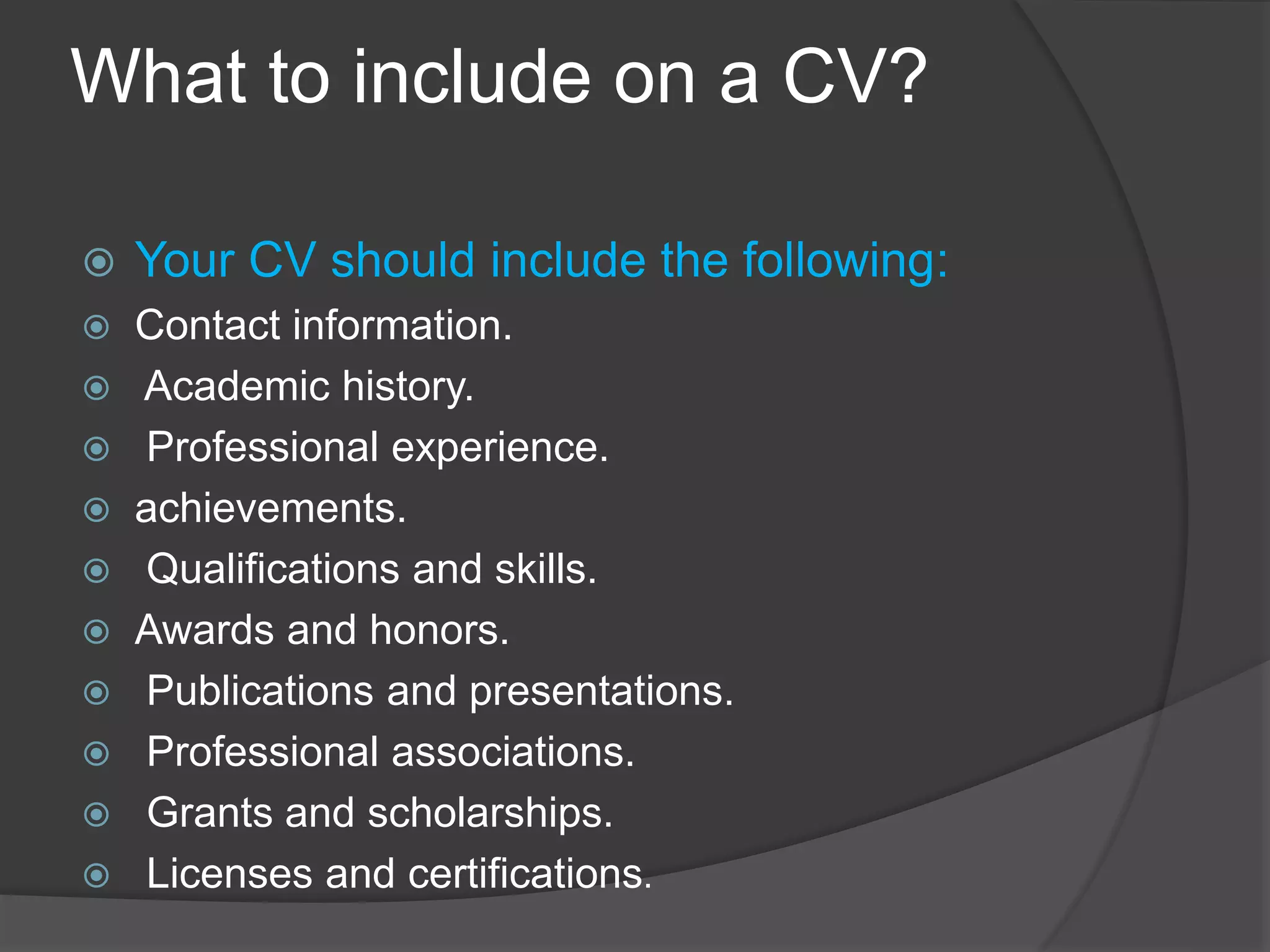 What to include on a CV?

Your CV should include the following:
Contact information.
Academic history.
Professional experience.
achievements.
Qualifications and skills.
Awards and honors.
Publications and presentations.
Professional associations.
Grants and scholarships.
Licenses and certifications.